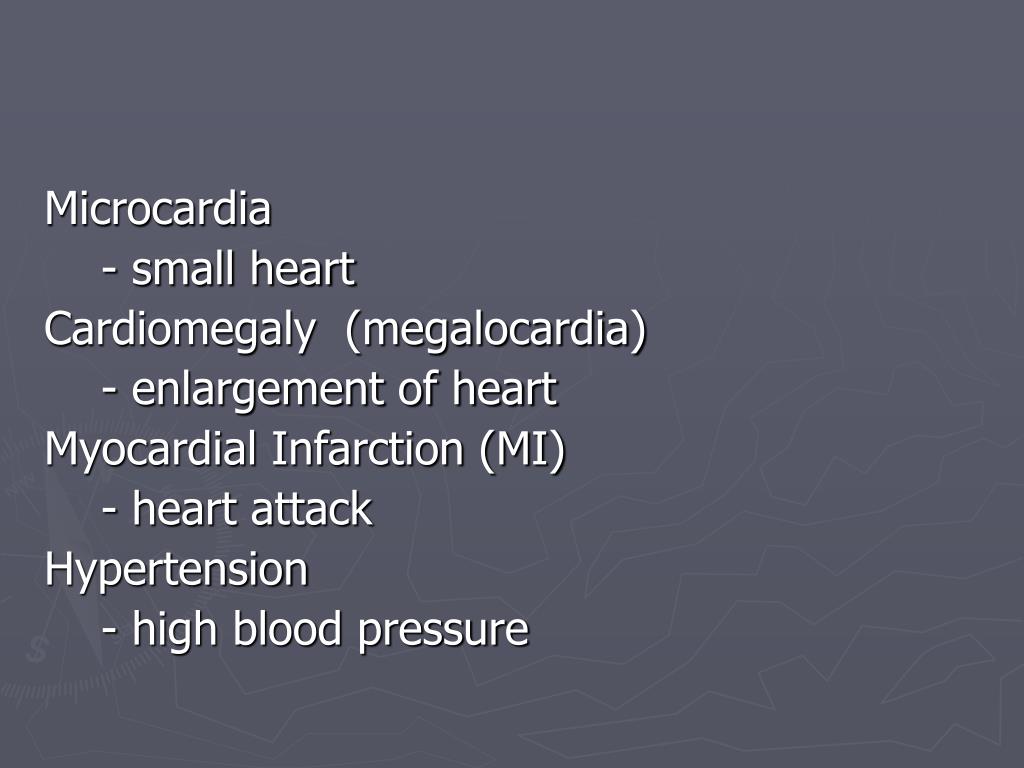 Microcardia
- small heart
Cardiomegaly (megalocardia)
- enlargement of heart
Myocardial Infarction (MI)
- heart attack
Hypertension
- high blood pressure